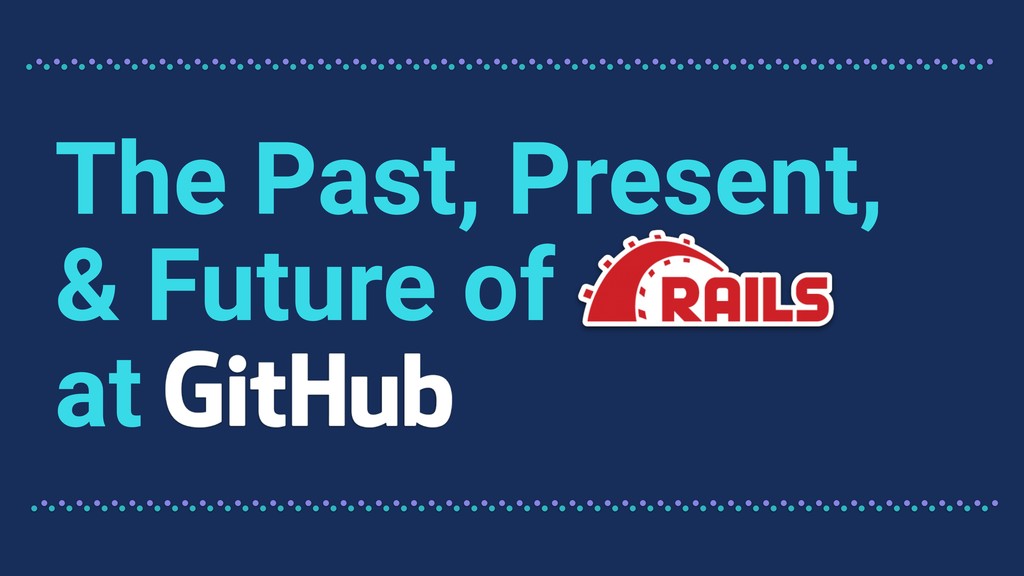 The Past, Present, & Future of RAILS at GitHub